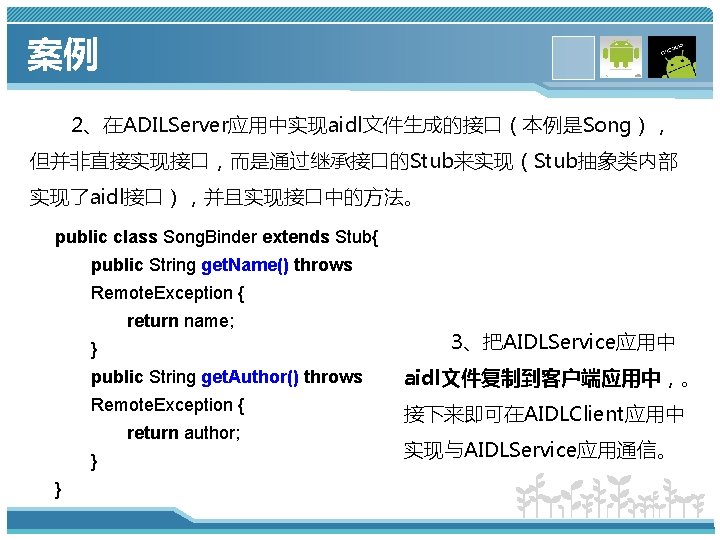 案例

2、在ADILServer应用中实现aidl文件生成的接口（本例是Song），但并非直接实现接口，而是通过继承接口的Stub来实现（Stub抽象类内部实现了aidl接口），并且实现接口中的方法。

public class SongBinder extends Stub{
public String getName() throws RemoteException {
return name;
}
public String getAuthor() throws RemoteException {
return author;
}
}

3、把AIDLService应用中aidl文件复制到客户端应用中，。接下来即可在AIDLClient应用中实现与AIDLService应用通信。